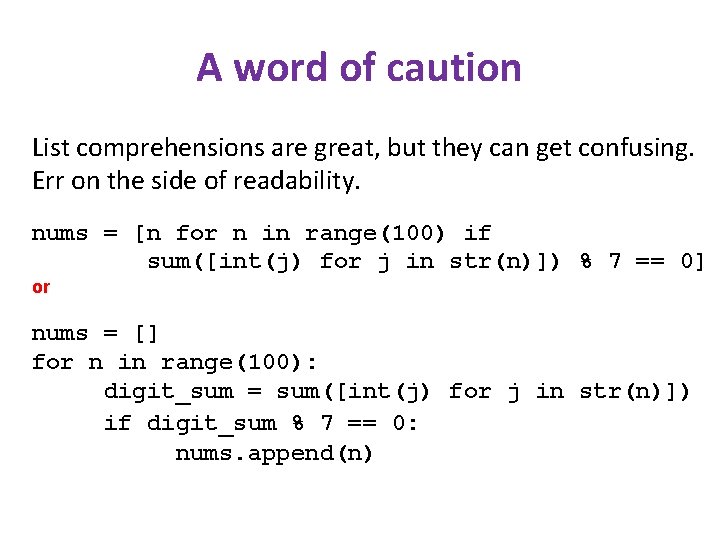 A word of caution

List comprehensions are great, but they can get confusing. Err on the side of readability.

nums = [n for n in range(100) if
        sum([int(j) for j in str(n)]) % 7 == 0]

or

nums = []
for n in range(100):
     digit_sum = sum([int(j) for j in str(n)])
     if digit_sum % 7 == 0:
          nums.append(n)